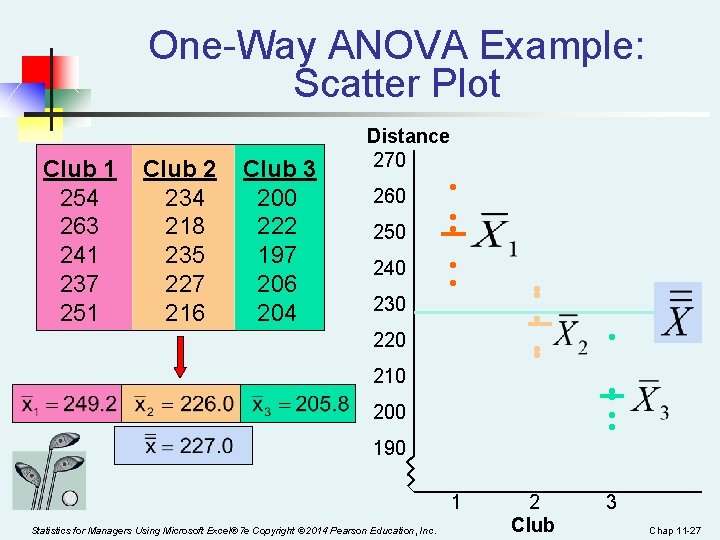 One-Way ANOVA Example: Scatter Plot

| Club 1 | Club 2 | Club 3 |
|---|---|---|
| 254 | 234 | 200 |
| 263 | 218 | 222 |
| 241 | 235 | 197 |
| 237 | 227 | 206 |
| 251 | 216 | 204 |

$\bar{x}_1 = 249.2$ $\bar{x}_2 = 226.0$ $\bar{x}_3 = 205.8$

$\bar{\bar{x}} = 227.0$

Distance
270
260
250
240
230
220
210
200
190

$\bar{X}_1$
$\bar{X}_2$
$\bar{X}_3$
$\bar{\bar{X}}$

1 2 3
Club

Statistics for Managers Using Microsoft Excel® 7e Copyright ©2014 Pearson Education, Inc.

Chap 11-27